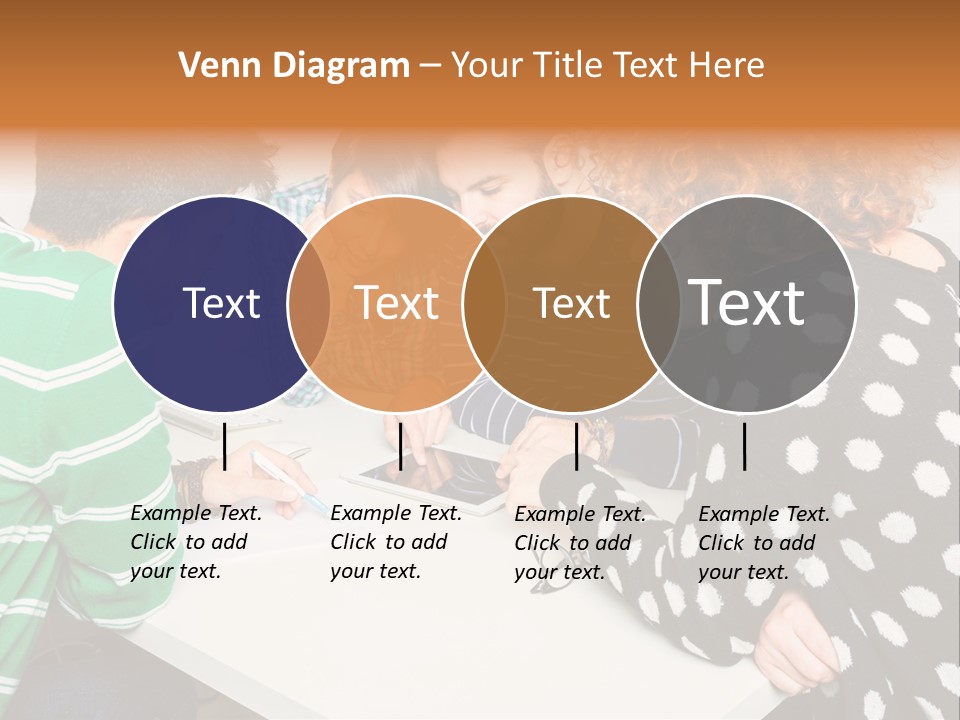 Venn Diagram – Your Title Text Here

Text

Text

Text

Text

Example Text. Click to add your text.

Example Text. Click to add your text.

Example Text. Click to add your text.

Example Text. Click to add your text.